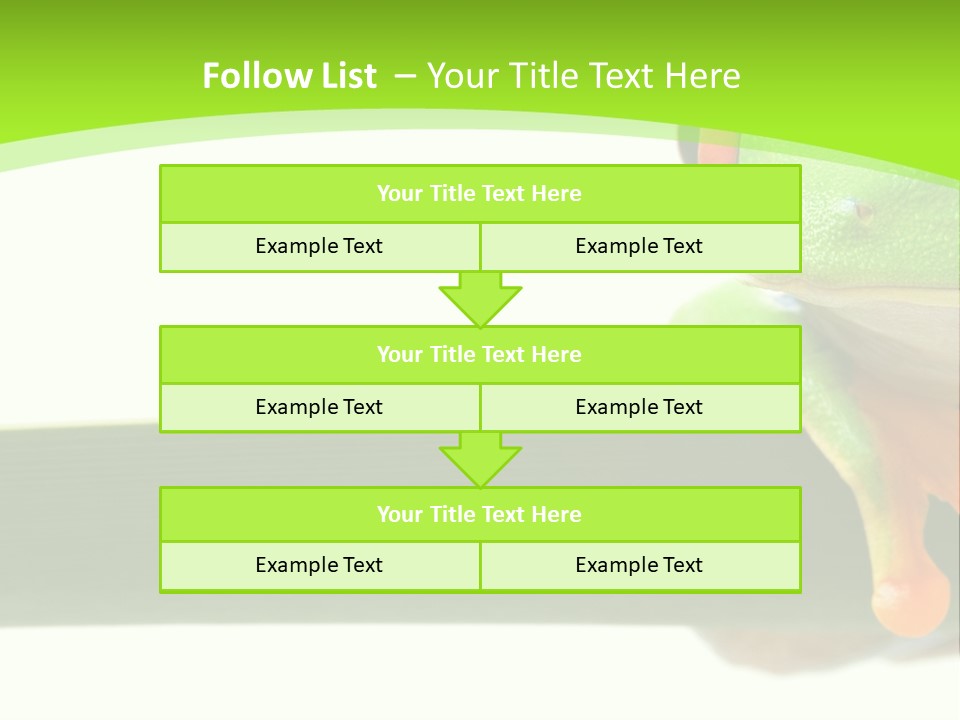 Follow List – Your Title Text Here

Your Title Text Here

Example Text

Example Text

Your Title Text Here

Example Text

Example Text

Your Title Text Here

Example Text

Example Text